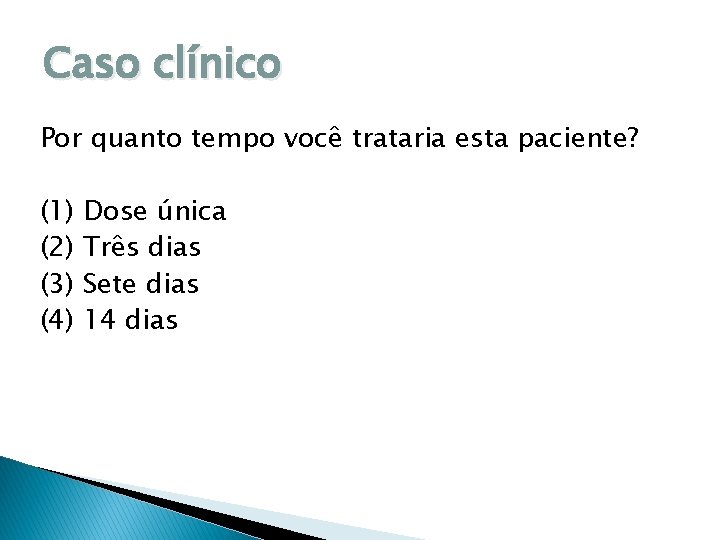 Caso clínico

Por quanto tempo você trataria esta paciente?

(1) Dose única
(2) Três dias
(3) Sete dias
(4) 14 dias